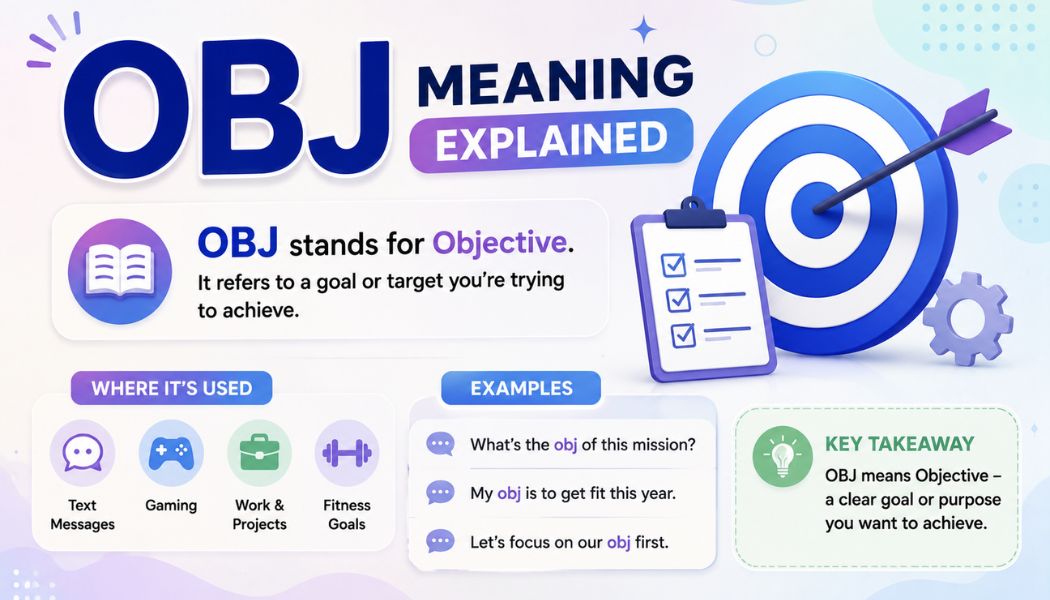 OBJ MEANING EXPLAINED

OBJ stands for Objective.
It refers to a goal or target you're trying to achieve.

WHERE IT'S USED

Text Messages

Gaming

Work & Projects

Fitness Goals

EXAMPLES

What's the obj of this mission?

My obj is to get fit this year.

Let's focus on our obj first.

KEY TAKEAWAY

OBJ means Objective – a clear goal or purpose you want to achieve.